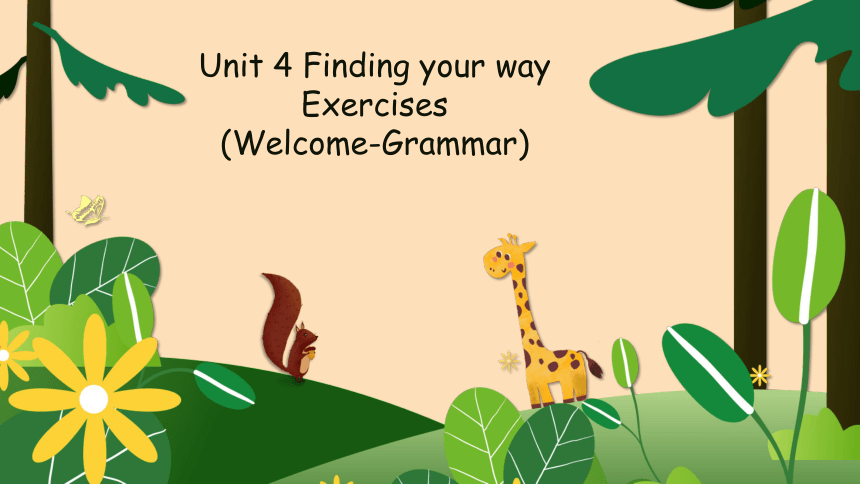 Unit 4 Finding your way
Exercises
(Welcome-Grammar)